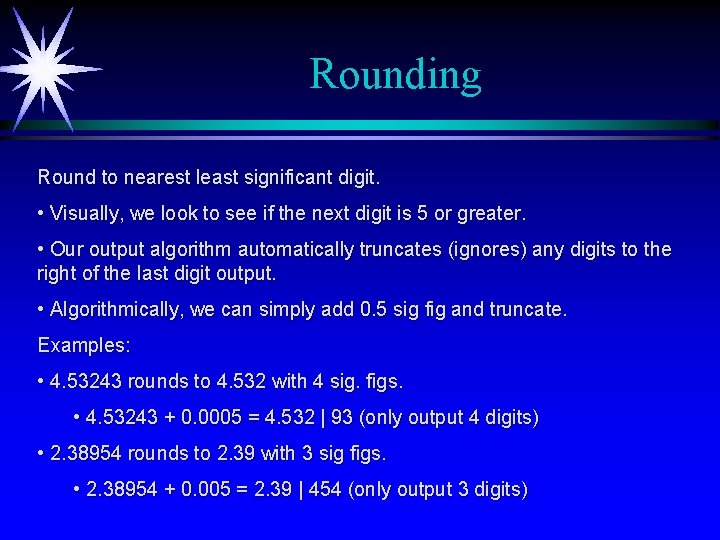 Rounding

Round to nearest least significant digit.

• Visually, we look to see if the next digit is 5 or greater.

• Our output algorithm automatically truncates (ignores) any digits to the right of the last digit output.

• Algorithmically, we can simply add 0.5 sig fig and truncate.

Examples:

• 4.53243 rounds to 4.532 with 4 sig. figs.

• 4.53243 + 0.0005 = 4.532 | 93 (only output 4 digits)

• 2.38954 rounds to 2.39 with 3 sig figs.

• 2.38954 + 0.005 = 2.39 | 454 (only output 3 digits)